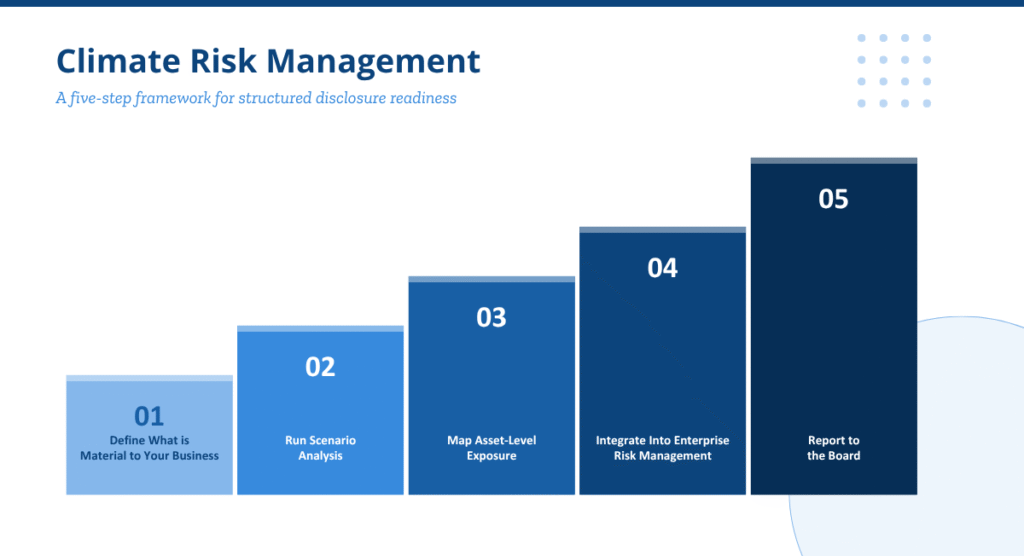 Climate Risk Management

A five-step framework for structured disclosure readiness

01
Define What is Material to Your Business

02
Run Scenario Analysis

03
Map Asset-Level Exposure

04
Integrate Into Enterprise Risk Management

05
Report to the Board